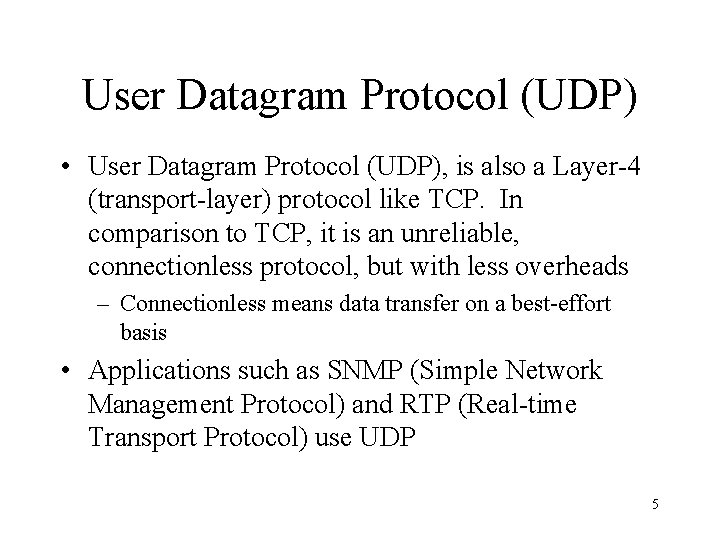 User Datagram Protocol (UDP)

• User Datagram Protocol (UDP), is also a Layer-4 (transport-layer) protocol like TCP. In comparison to TCP, it is an unreliable, connectionless protocol, but with less overheads

– Connectionless means data transfer on a best-effort basis

• Applications such as SNMP (Simple Network Management Protocol) and RTP (Real-time Transport Protocol) use UDP

5